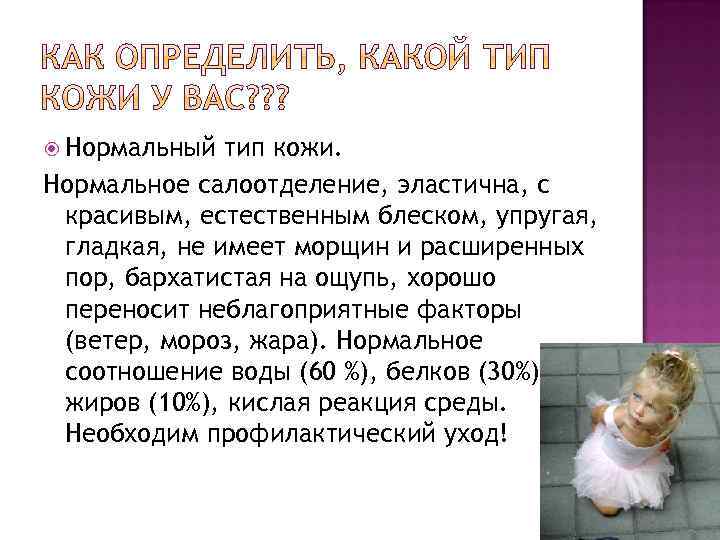 КАК ОПРЕДЕЛИТЬ, КАКОЙ ТИП КОЖИ У ВАС???

Нормальный тип кожи.

Нормальное салоотделение, эластична, с красивым, естественным блеском, упругая, гладкая, не имеет морщин и расширенных пор, бархатистая на ощупь, хорошо переносит неблагоприятные факторы (ветер, мороз, жара). Нормальное соотношение воды (60 %), белков (30%), жиров (10%), кислая реакция среды. Необходим профилактический уход!